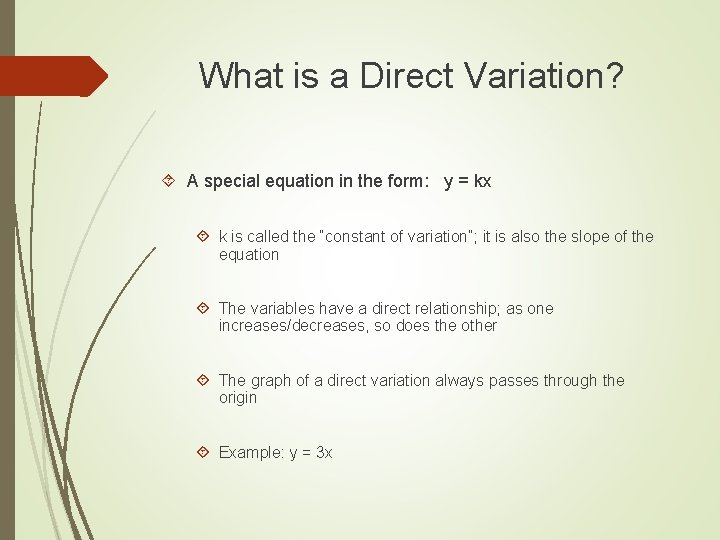 What is a Direct Variation?

A special equation in the form: $y = kx$

k is called the "constant of variation"; it is also the slope of the equation

The variables have a direct relationship; as one increases/decreases, so does the other

The graph of a direct variation always passes through the origin

Example: $y = 3x$